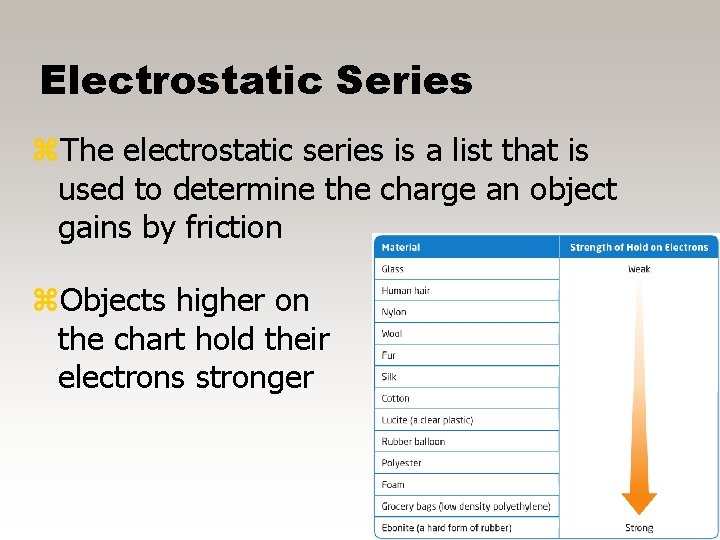 Electrostatic Series

⌘The electrostatic series is a list that is used to determine the charge an object gains by friction

⌘Objects higher on the chart hold their electrons stronger

| Material | Strength of Hold on Electrons |
|---|---|
| Glass | Weak |
| Human hair | |
| Nylon | |
| Wool | |
| Fur | |
| Silk | |
| Cotton | |
| Lucite (a clear plastic) | |
| Rubber balloon | |
| Polyester | |
| Foam | |
| Grocery bags (low density polyethylene) | |
| Ebonite (a hard form of rubber) | Strong |